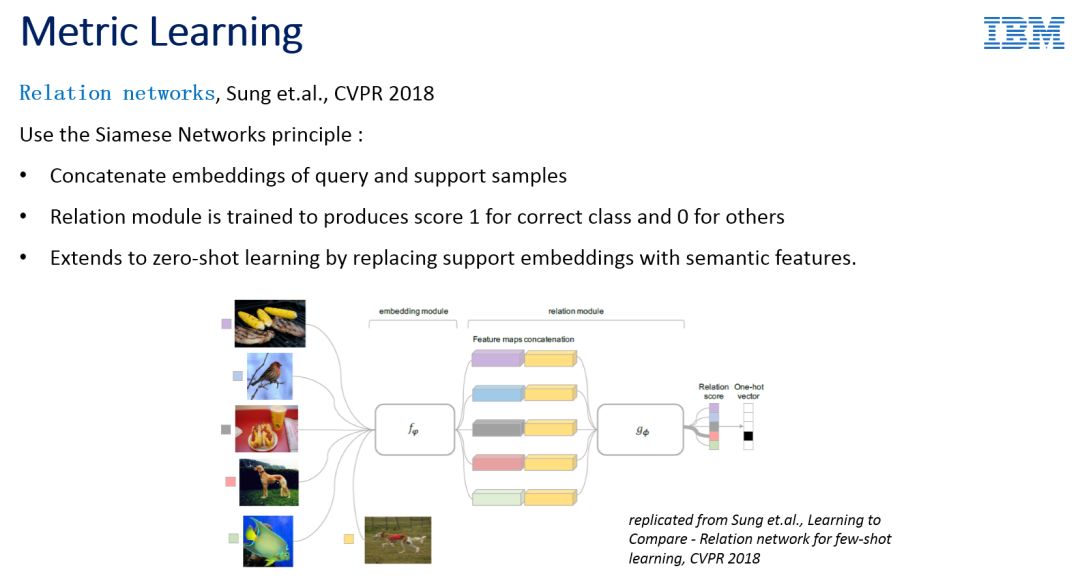 Metric Learning

IBM

Relation networks, Sung et.al., CVPR 2018

Use the Siamese Networks principle :

• Concatenate embeddings of query and support samples

• Relation module is trained to produces score 1 for correct class and 0 for others

• Extends to zero-shot learning by replacing support embeddings with semantic features.

embedding module

relation module

Feature maps concatenation

$f_\varphi$

$g_\phi$

Relation score

One-hot vector

replicated from Sung et.al., Learning to Compare - Relation network for few-shot learning, CVPR 2018